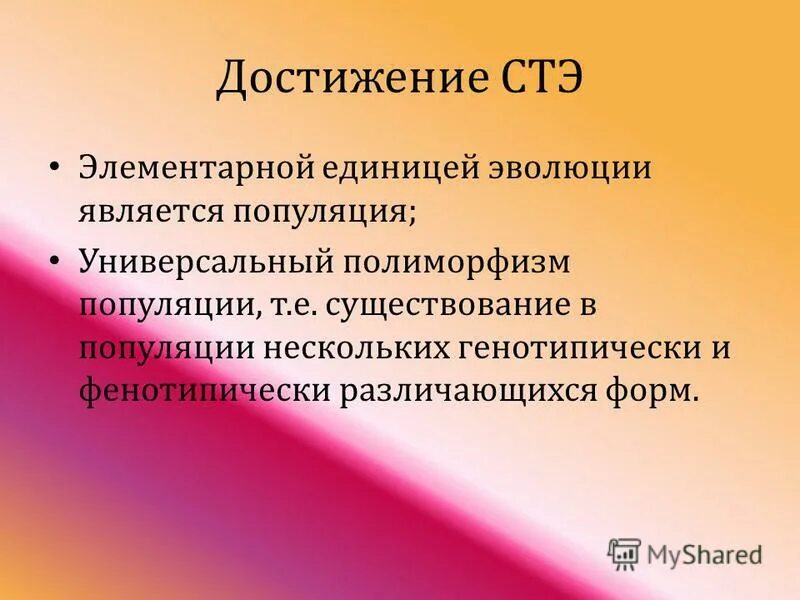 Достижение СТЭ

• Элементарной единицей эволюции является популяция;

• Универсальный полиморфизм популяции, т.е. существование в популяции нескольких генотипически и фенотипически различающихся форм.

MyShared